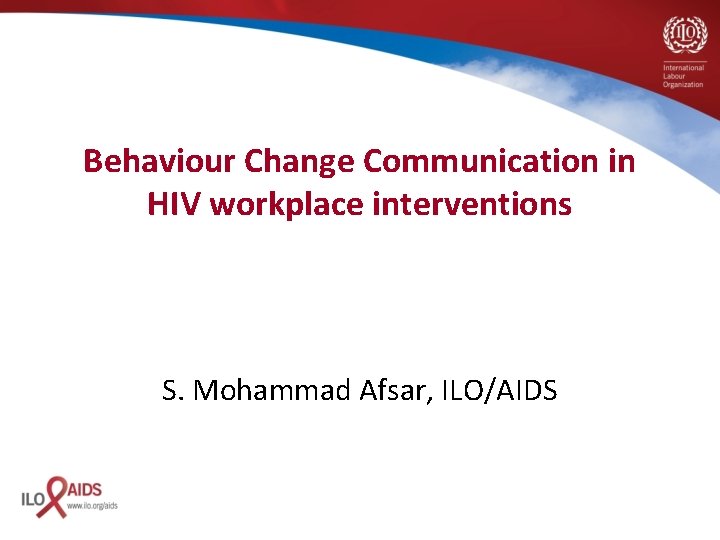 ILO
International Labour Organization

Behaviour Change Communication in HIV workplace interventions

S. Mohammad Afsar, ILO/AIDS

ILO AIDS
www.ilo.org/aids